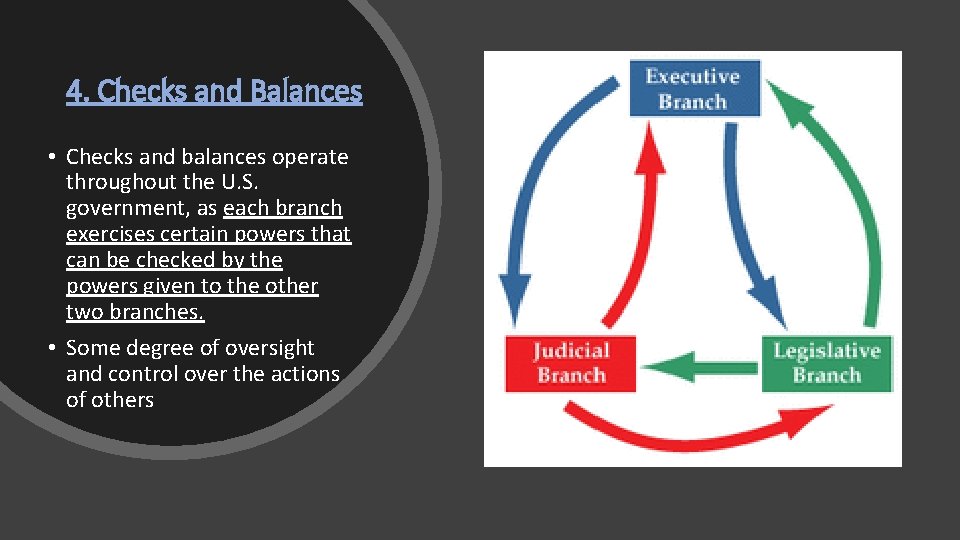 4. Checks and Balances

• Checks and balances operate throughout the U.S. government, as each branch exercises certain powers that can be checked by the powers given to the other two branches.

• Some degree of oversight and control over the actions of others

Executive Branch

Judicial Branch

Legislative Branch